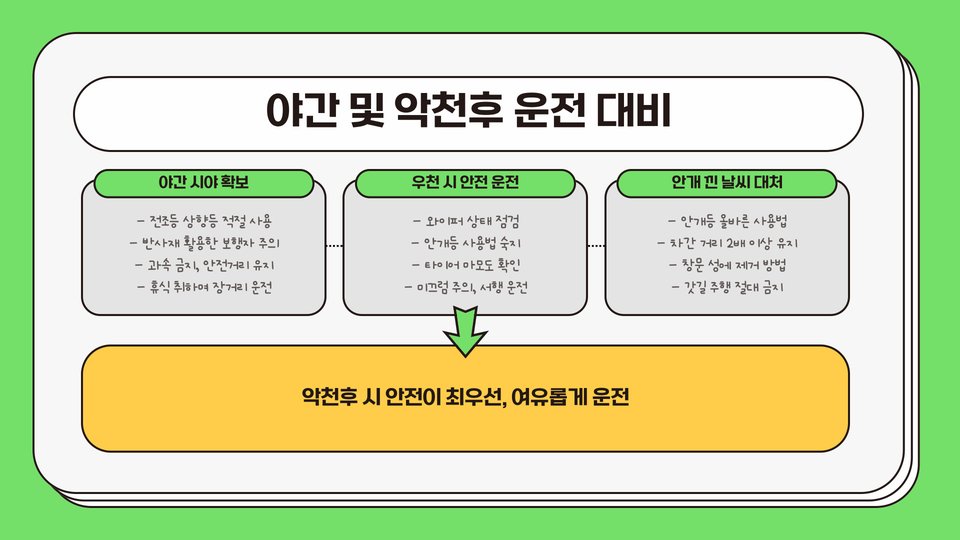 야간 및 악천후 운전 대비

야간 시야 확보

- 전조등 상향등 적절 사용
- 반사재 활용한 보행자 주의
- 과속 금지, 안전거리 유지
- 휴식 취하며 장거리 운전

우천 시 안전 운전

- 와이퍼 상태 점검
- 안개등 사용법 숙지
- 타이어 마모도 확인
- 미끄럼 주의, 서행 운전

안개 낀 날씨 대처

- 안개등 올바른 사용법
- 차간 거리 2배 이상 유지
- 창문 성에 제거 방법
- 갓길 주행 절대 금지

악천후 시 안전이 최우선, 여유롭게 운전